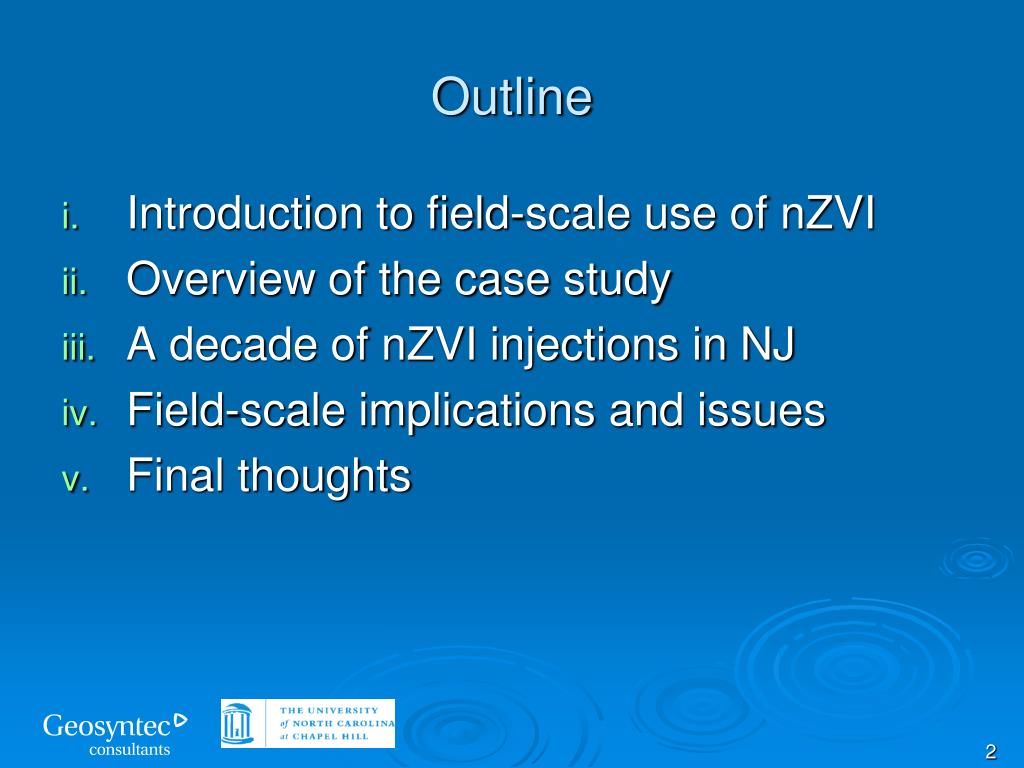 Outline

i. Introduction to field-scale use of nZVI
ii. Overview of the case study
iii. A decade of nZVI injections in NJ
iv. Field-scale implications and issues
v. Final thoughts

Geosyntec
consultants

THE UNIVERSITY of NORTH CAROLINA at CHAPEL HILL

2